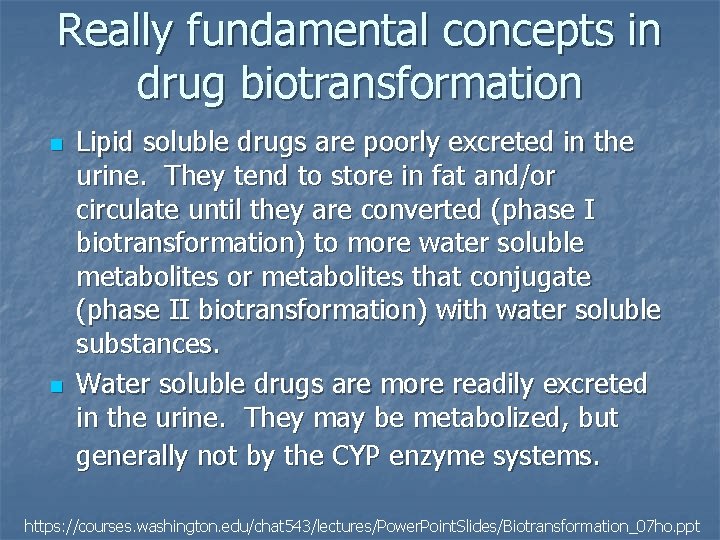 Really fundamental concepts in drug biotransformation

- Lipid soluble drugs are poorly excreted in the urine. They tend to store in fat and/or circulate until they are converted (phase I biotransformation) to more water soluble metabolites or metabolites that conjugate (phase II biotransformation) with water soluble substances.
- Water soluble drugs are more readily excreted in the urine. They may be metabolized, but generally not by the CYP enzyme systems.

https://courses.washington.edu/chat543/lectures/PowerPointSlides/Biotransformation_07ho.ppt